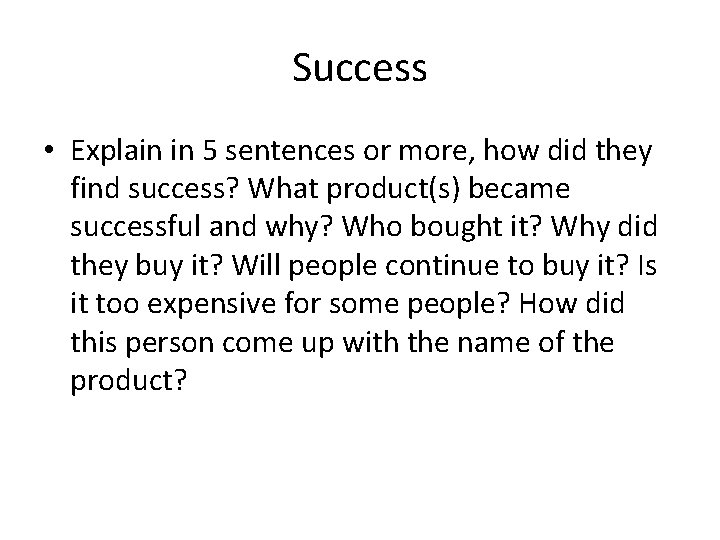 Success

• Explain in 5 sentences or more, how did they find success? What product(s) became successful and why? Who bought it? Why did they buy it? Will people continue to buy it? Is it too expensive for some people? How did this person come up with the name of the product?